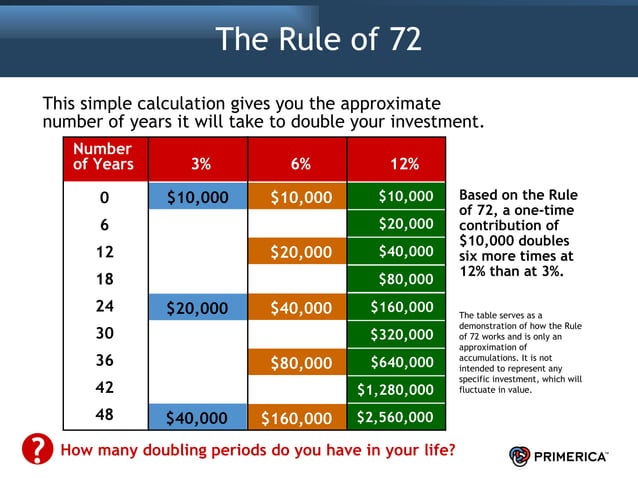 The Rule of 72

This simple calculation gives you the approximate number of years it will take to double your investment.

| Number of Years | 3% | 6% | 12% |
|---|---|---|---|
| 0 | \$10,000 | \$10,000 | \$10,000 |
| 6 | | | \$20,000 |
| 12 | | \$20,000 | \$40,000 |
| 18 | | | \$80,000 |
| 24 | \$20,000 | \$40,000 | \$160,000 |
| 30 | | | \$320,000 |
| 36 | | \$80,000 | \$640,000 |
| 42 | | | \$1,280,000 |
| 48 | \$40,000 | \$160,000 | \$2,560,000 |

Based on the Rule of 72, a one-time contribution of \$10,000 doubles six more times at 12% than at 3%.

The table serves as a demonstration of how the Rule of 72 works and is only an approximation of accumulations. It is not intended to represent any specific investment, which will fluctuate in value.

? How many doubling periods do you have in your life?

PRIMERICA™